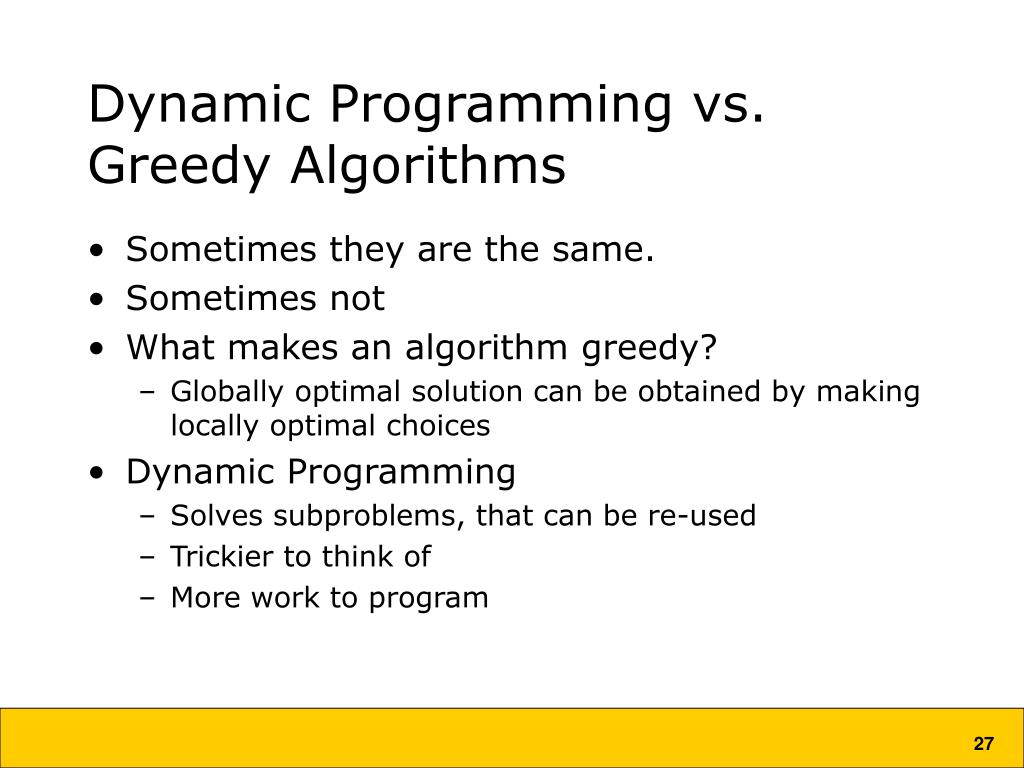 Dynamic Programming vs. Greedy Algorithms

• Sometimes they are the same.
• Sometimes not
• What makes an algorithm greedy?
  – Globally optimal solution can be obtained by making locally optimal choices
• Dynamic Programming
  – Solves subproblems, that can be re-used
  – Trickier to think of
  – More work to program

27